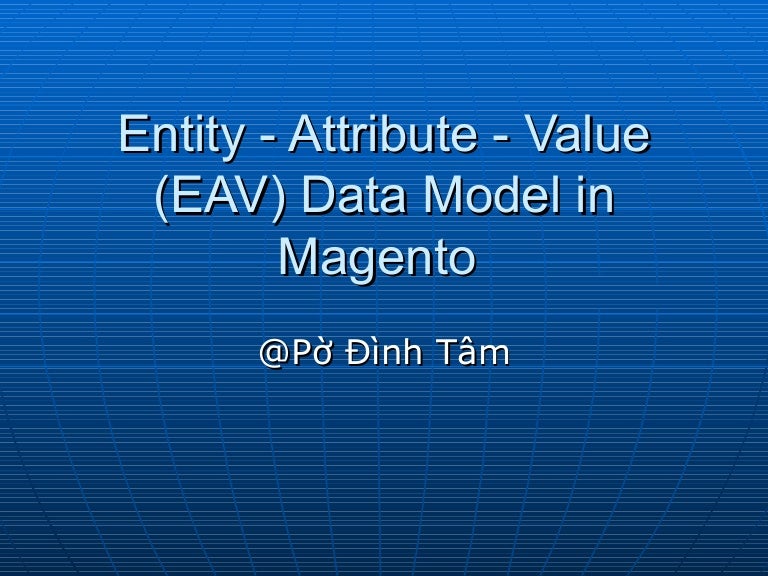 Entity - Attribute - Value (EAV) Data Model in Magento

@Pờ Đình Tâm